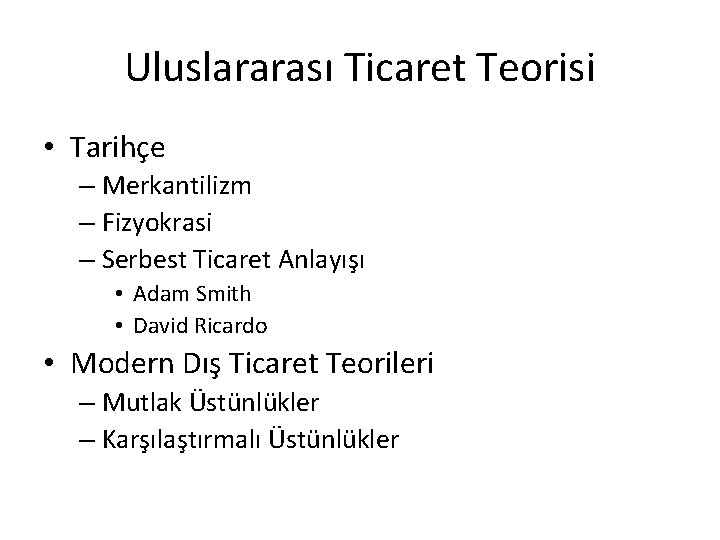 Uluslararası Ticaret Teorisi

• Tarihçe
– Merkantilizm
– Fizyokrasi
– Serbest Ticaret Anlayışı
• Adam Smith
• David Ricardo
• Modern Dış Ticaret Teorileri
– Mutlak Üstünlükler
– Karşılaştırmalı Üstünlükler